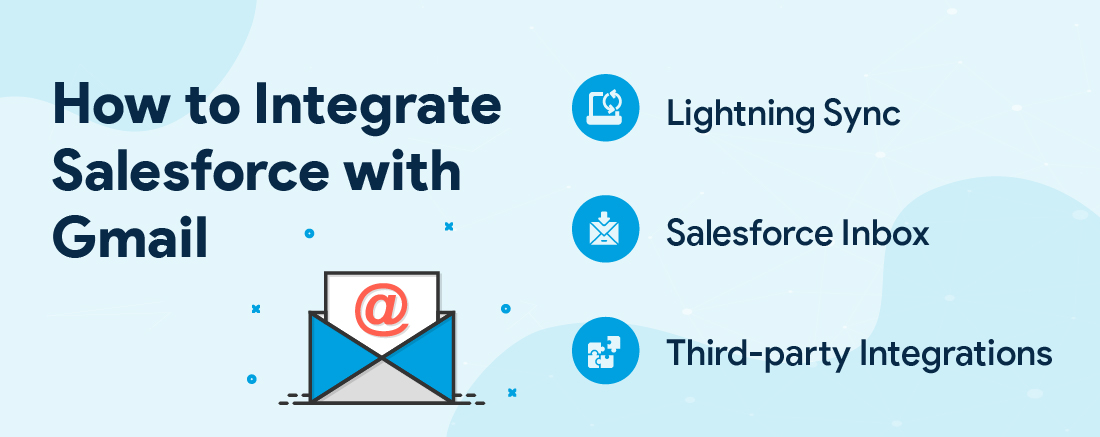 How to Integrate Salesforce with Gmail

@

Lightning Sync

Salesforce Inbox

Third-party Integrations